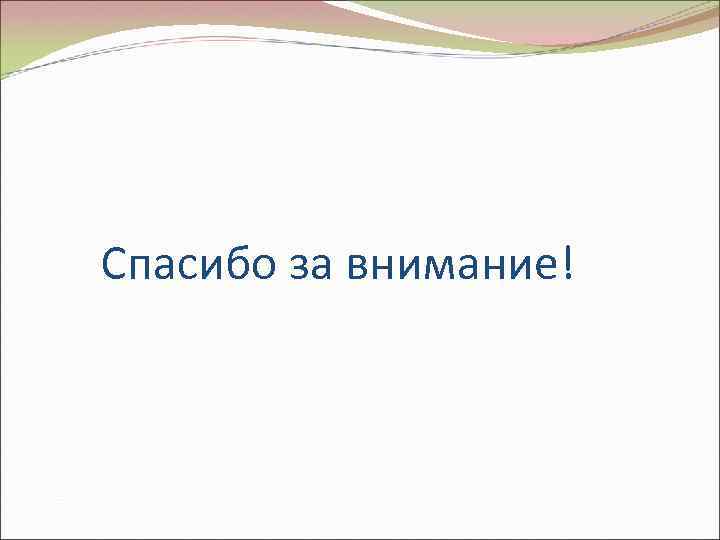 Спасибо за внимание!